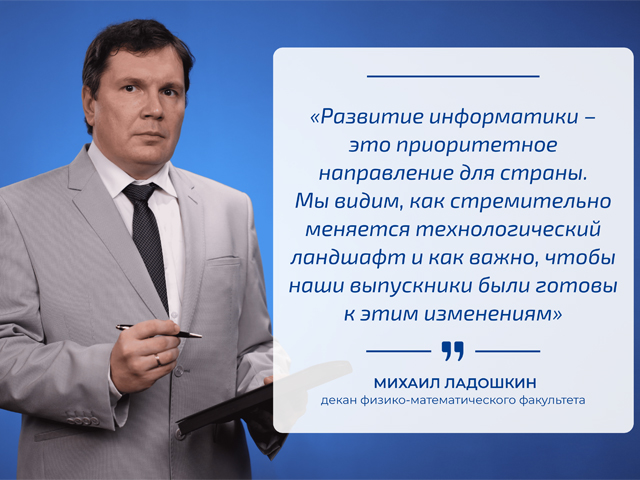 «Развитие информатики – это приоритетное направление для страны. Мы видим, как стремительно меняется технологический ландшафт и как важно, чтобы наши выпускники были готовы к этим изменениям»

МИХАИЛ ЛАДОШКИН
декан физико-математического факультета